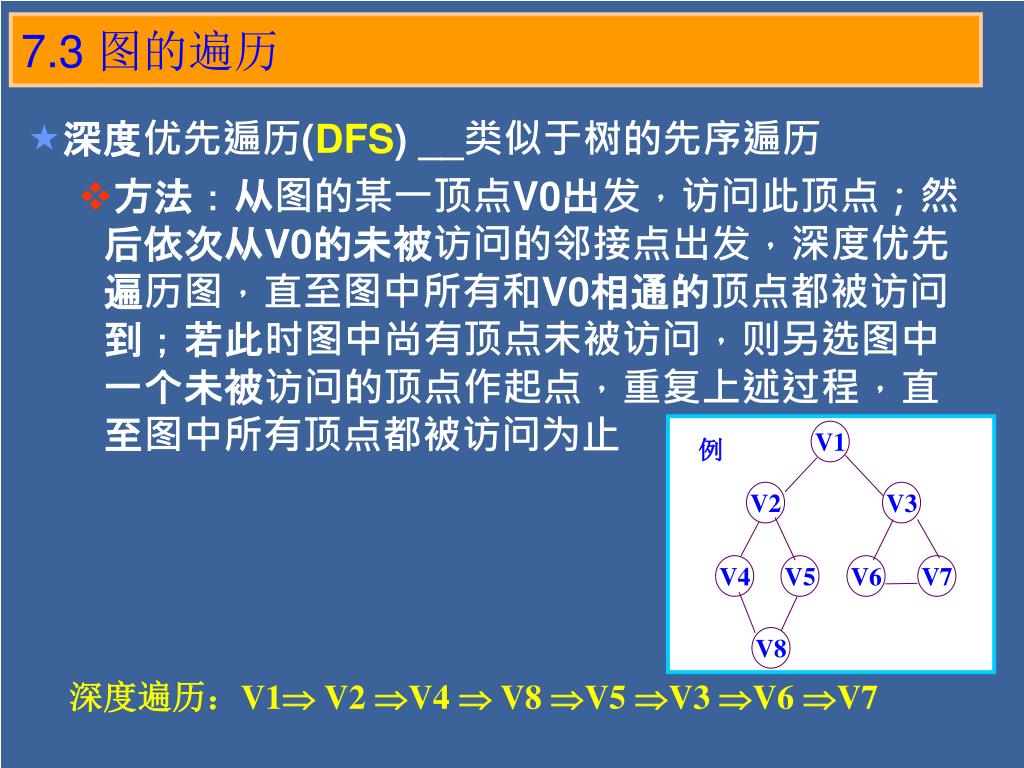 7.3 图的遍历

★深度优先遍历(DFS) __类似于树的先序遍历

❖方法：从图的某一顶点V0出发，访问此顶点；然后依次从V0的未被访问的邻接点出发，深度优先遍历图，直至图中所有和V0相通的顶点都被访问到；若此时图中尚有顶点未被访问，则另选图中一个未被访问的顶点作起点，重复上述过程，直至图中所有顶点都被访问为止

例

V1

V2

V3

V4

V5

V6

V7

V8

深度遍历：V1$\Rightarrow$ V2 $\Rightarrow$V4 $\Rightarrow$ V8 $\Rightarrow$V5 $\Rightarrow$V3 $\Rightarrow$V6 $\Rightarrow$V7